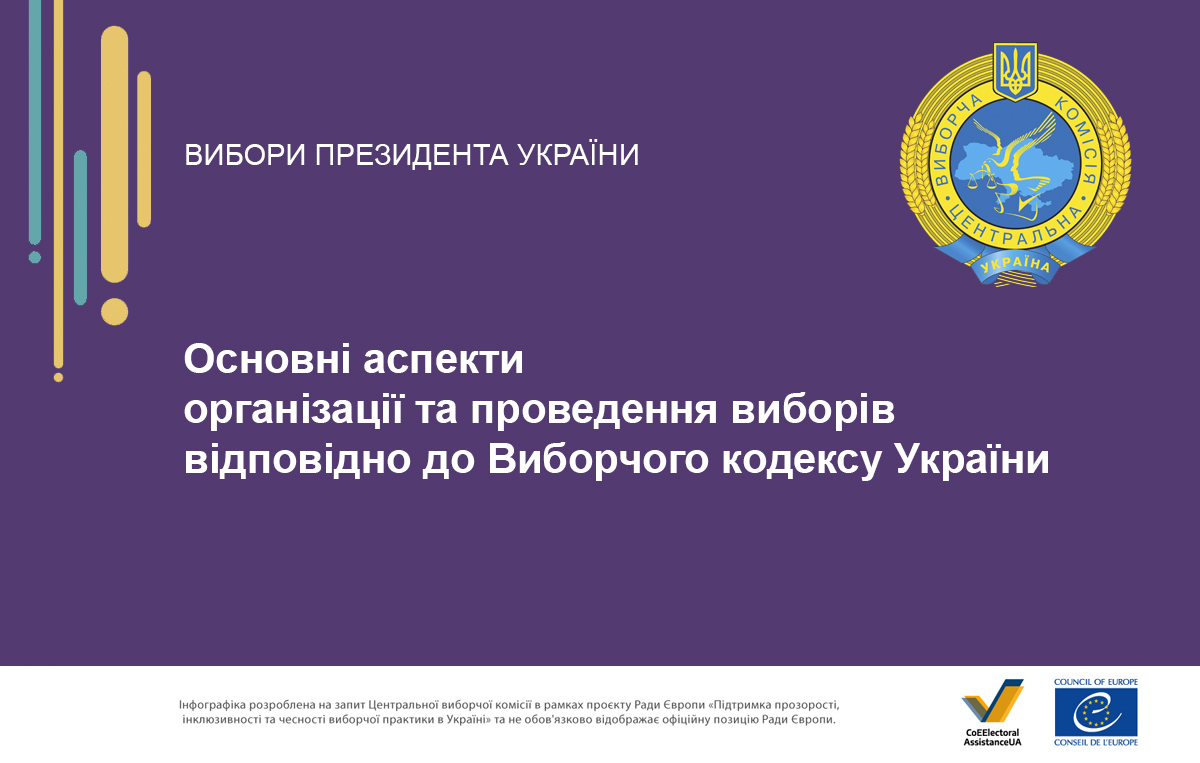 ВИБОРИ ПРЕЗИДЕНТА УКРАЇНИ

ЦЕНТРАЛЬНА ВИБОРЧА КОМІСІЯ
УКРАЇНА

Основні аспекти
організації та проведення виборів
відповідно до Виборчого кодексу України

Інфографіка розроблена на запит Центральної виборчої комісії в рамках проєкту Ради Європи «Підтримка прозорості, інклюзивності та чесності виборчої практики в Україні» та не обов'язково відображає офіційну позицію Ради Європи.

CoEElectoral AssistanceUA

COUNCIL OF EUROPE
CONSEIL DE L'EUROPE